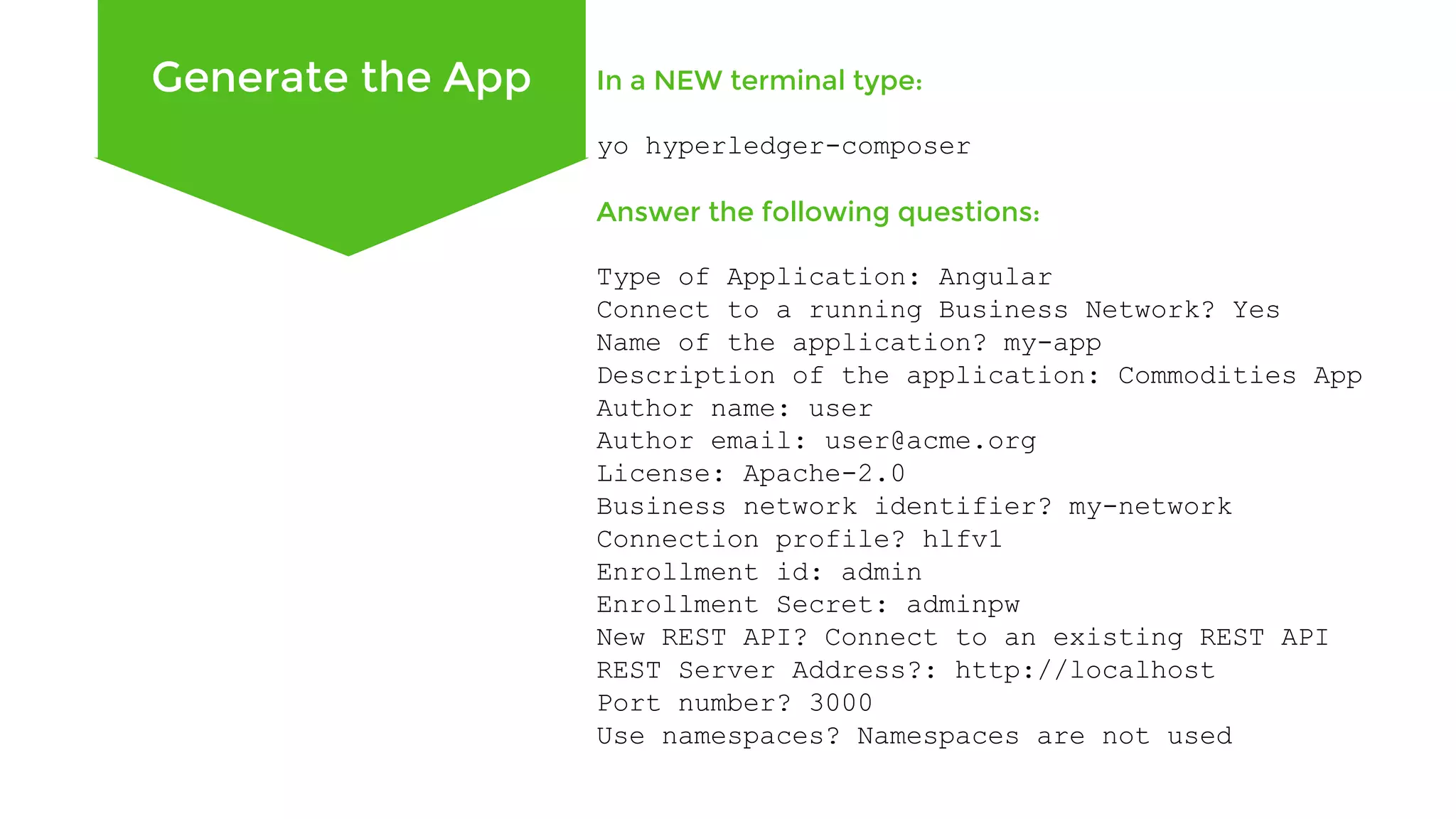 Generate the App

In a NEW terminal type:

yo hyperledger-composer

Answer the following questions:

Type of Application: Angular
Connect to a running Business Network? Yes
Name of the application? my-app
Description of the application: Commodities App
Author name: user
Author email: user@acme.org
License: Apache-2.0
Business network identifier? my-network
Connection profile? hlfv1
Enrollment id: admin
Enrollment Secret: adminpw
New REST API? Connect to an existing REST API
REST Server Address?: http://localhost
Port number? 3000
Use namespaces? Namespaces are not used